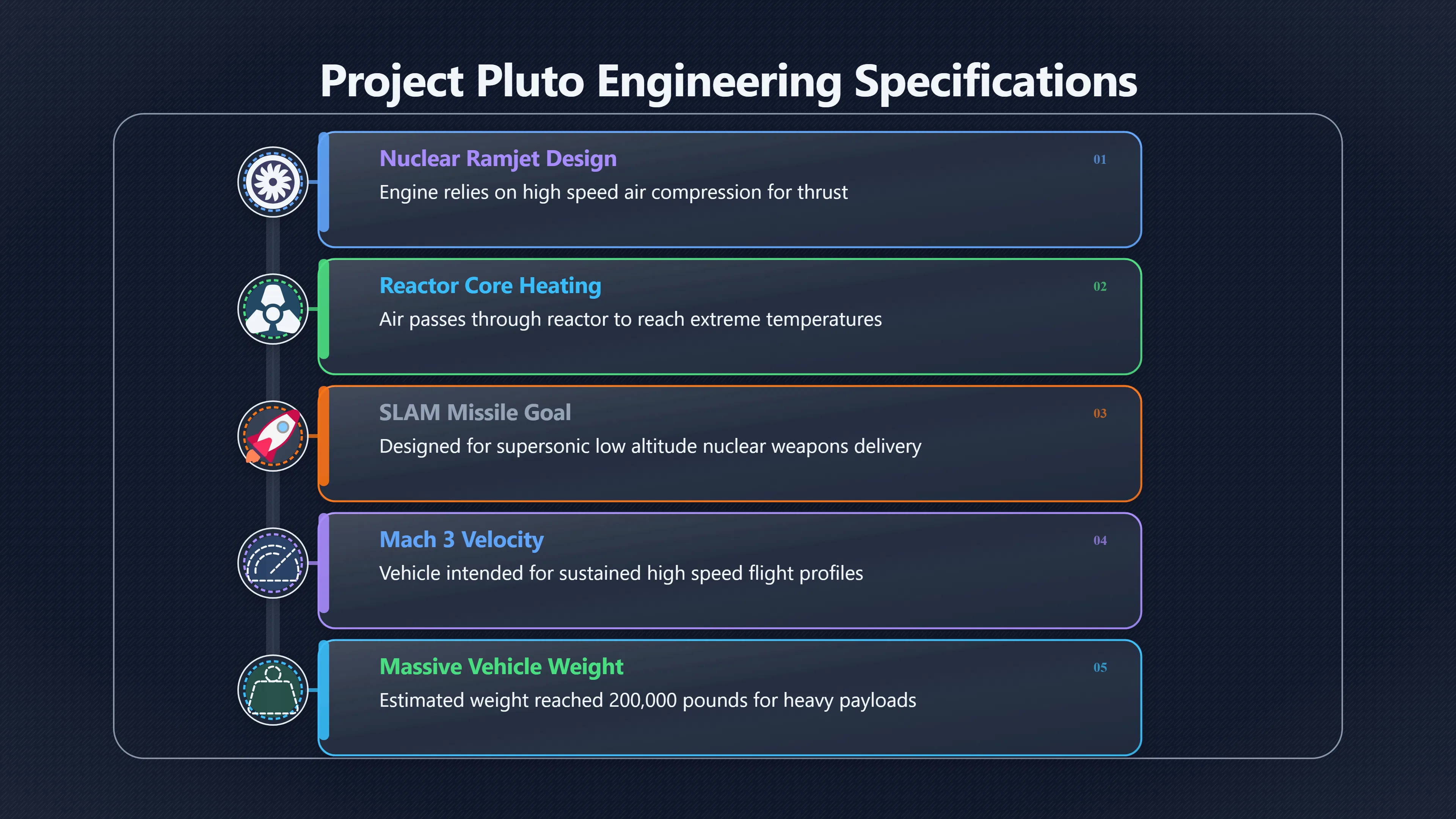 Project Pluto Engineering Specifications

Nuclear Ramjet Design
01
Engine relies on high speed air compression for thrust

Reactor Core Heating
02
Air passes through reactor to reach extreme temperatures

SLAM Missile Goal
03
Designed for supersonic low altitude nuclear weapons delivery

Mach 3 Velocity
04
Vehicle intended for sustained high speed flight profiles

Massive Vehicle Weight
05
Estimated weight reached 200,000 pounds for heavy payloads